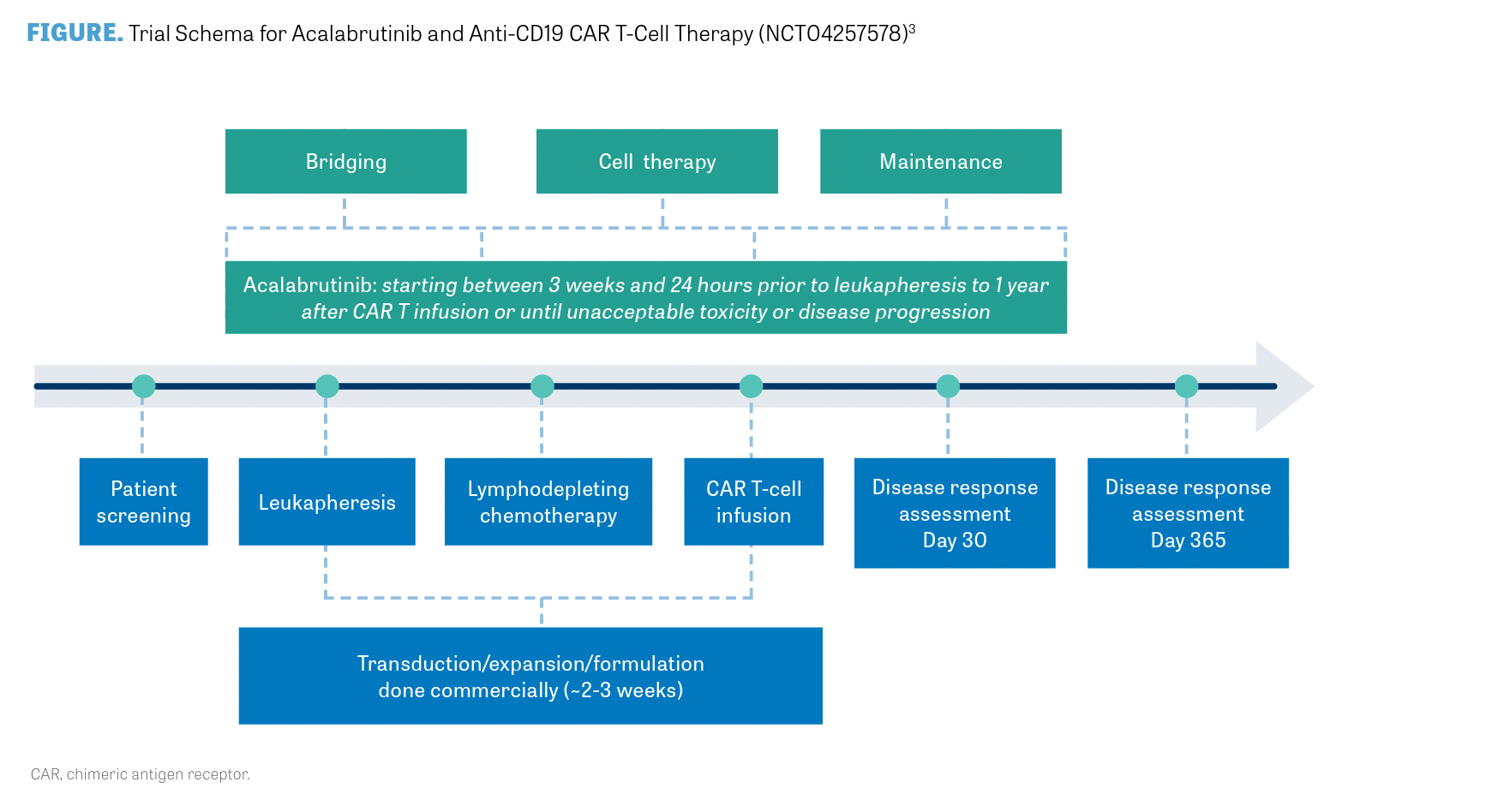 FIGURE. Trial Schema for Acalabrutinib and Anti-CD19 CAR T-Cell Therapy (NCT04257578)$^3$

Bridging

Cell therapy

Maintenance

Acalabrutinib: starting between 3 weeks and 24 hours prior to leukapheresis to 1 year after CAR T infusion or until unacceptable toxicity or disease progression

Patient screening

Leukapheresis

Lymphodepleting chemotherapy

CAR T-cell infusion

Disease response assessment Day 30

Disease response assessment Day 365

Transduction/expansion/formulation done commercially (~2-3 weeks)

CAR, chimeric antigen receptor.